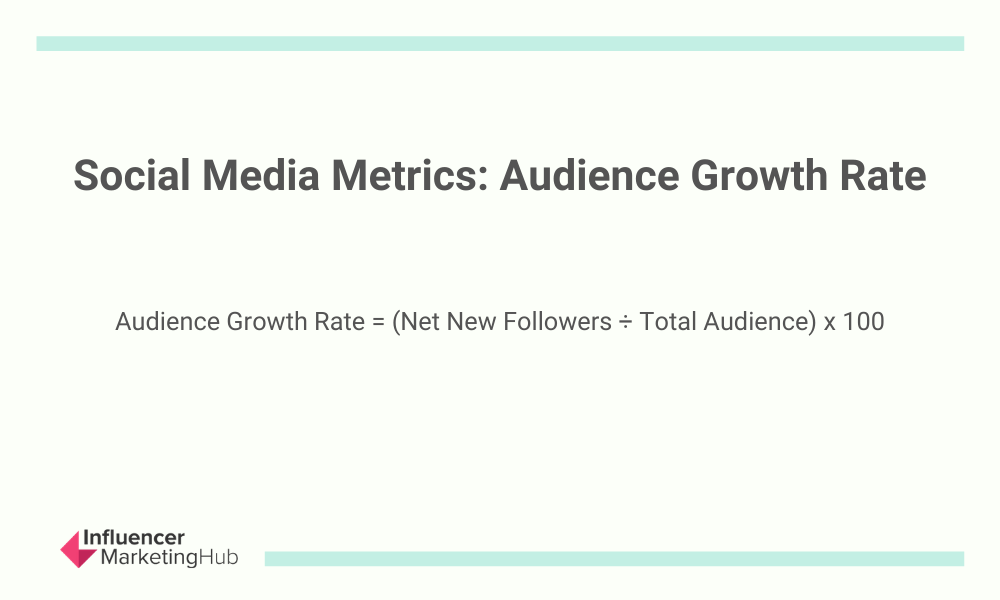 Social Media Metrics: Audience Growth Rate

Audience Growth Rate = (Net New Followers ÷ Total Audience) x 100

Influencer MarketingHub